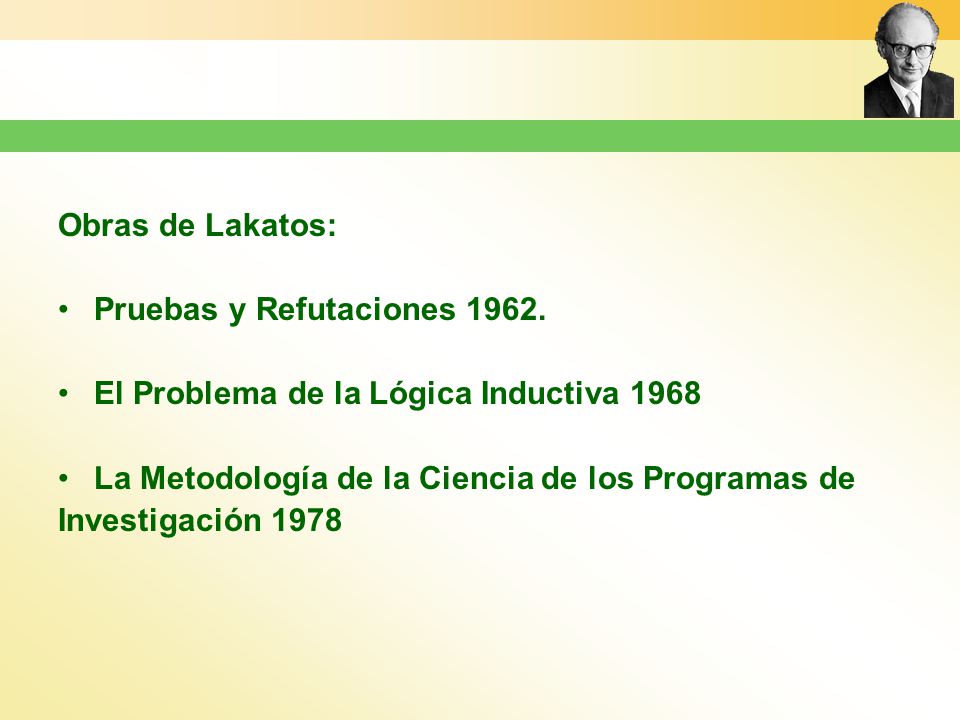 Obras de Lakatos:

• Pruebas y Refutaciones 1962.

• El Problema de la Lógica Inductiva 1968

• La Metodología de la Ciencia de los Programas de Investigación 1978